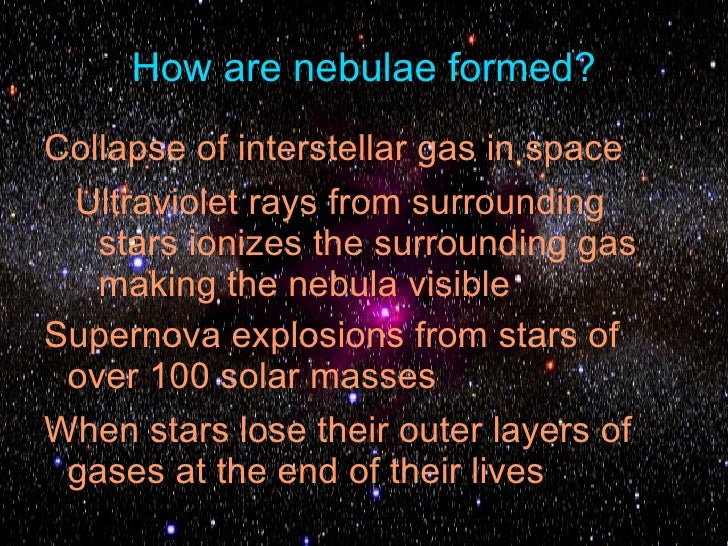 How are nebulae formed?

Collapse of interstellar gas in space

Ultraviolet rays from surrounding stars ionizes the surrounding gas making the nebula visible

Supernova explosions from stars of over 100 solar masses

When stars lose their outer layers of gases at the end of their lives